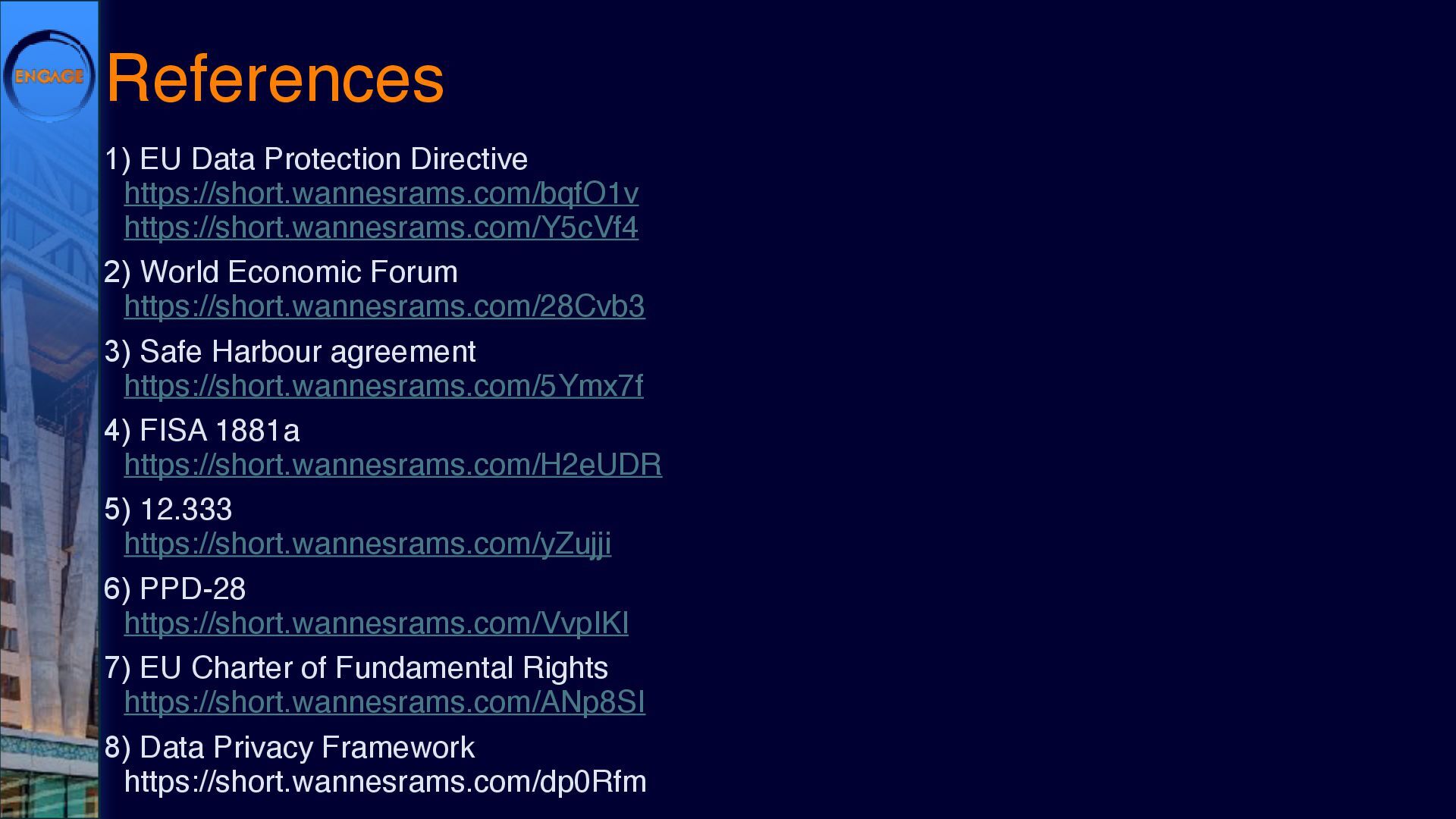 ENGAGE

References

1) EU Data Protection Directive
https://short.wannesrams.com/bqfO1v
https://short.wannesrams.com/Y5cVf4

2) World Economic Forum
https://short.wannesrams.com/28Cvb3

3) Safe Harbour agreement
https://short.wannesrams.com/5Ymx7f

4) FISA 1881a
https://short.wannesrams.com/H2eUDR

5) 12.333
https://short.wannesrams.com/yZujji

6) PPD-28
https://short.wannesrams.com/VvpIKI

7) EU Charter of Fundamental Rights
https://short.wannesrams.com/ANp8SI

8) Data Privacy Framework
https://short.wannesrams.com/dp0Rfm